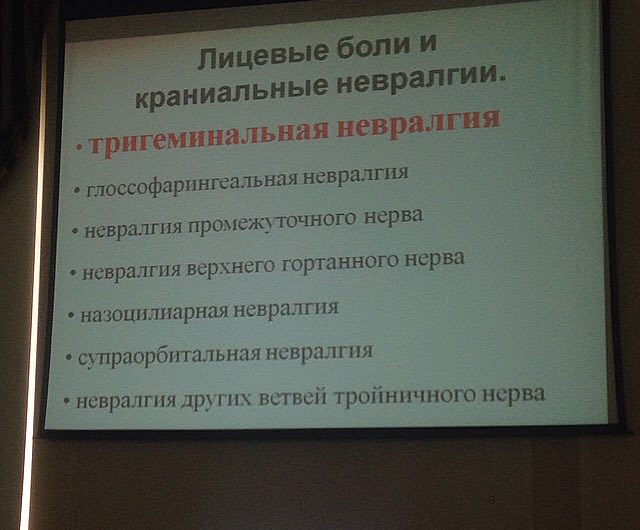 Лицевые боли и краниальные невралгии.

• тригеминальная невралгия

• глоссофарингеальная невралгия

• невралгия промежуточного нерва

• невралгия верхнего гортанного нерва

• назоцилиарная невралгия

• супраорбитальная невралгия

• невралгия других ветвей тройничного нерва